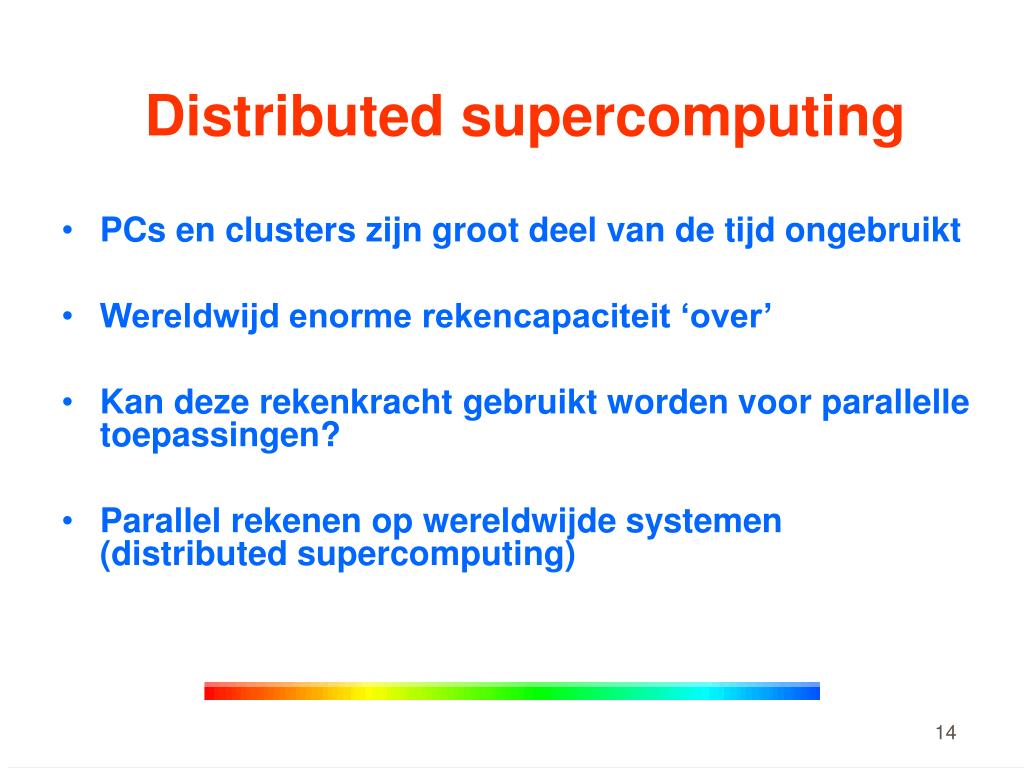 Distributed supercomputing

• PCs en clusters zijn groot deel van de tijd ongebruikt

• Wereldwijd enorme rekencapaciteit ‘over’

• Kan deze rekenkracht gebruikt worden voor parallelle toepassingen?

• Parallel rekenen op wereldwijde systemen (distributed supercomputing)

14